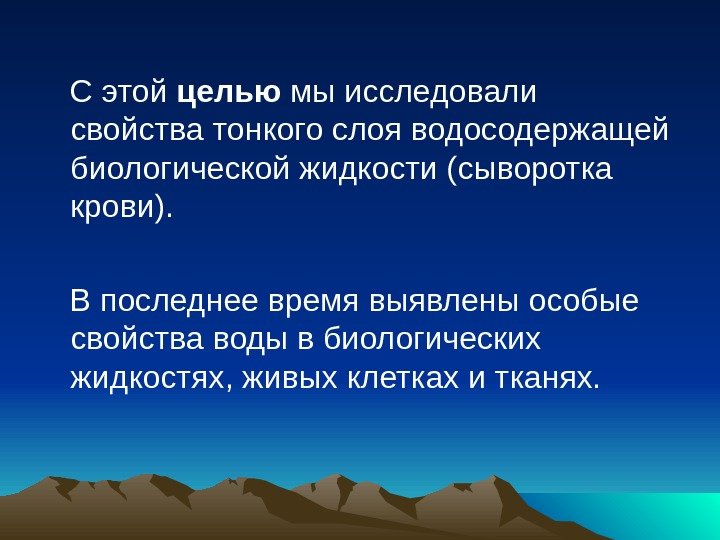 С этой целью мы исследовали свойства тонкого слоя водосодержащей биологической жидкости (сыворотка крови).

В последнее время выявлены особые свойства воды в биологических жидкостях, живых клетках и тканях.